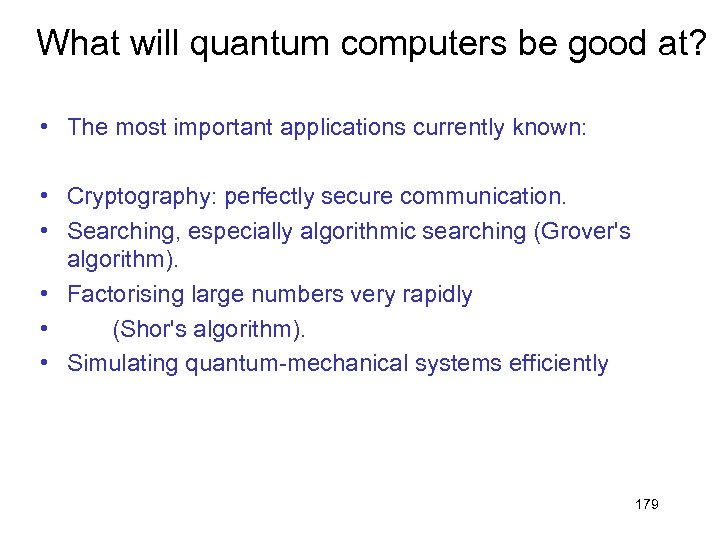 What will quantum computers be good at?

• The most important applications currently known:

• Cryptography: perfectly secure communication.
• Searching, especially algorithmic searching (Grover's algorithm).
• Factorising large numbers very rapidly
• (Shor's algorithm).
• Simulating quantum-mechanical systems efficiently

179